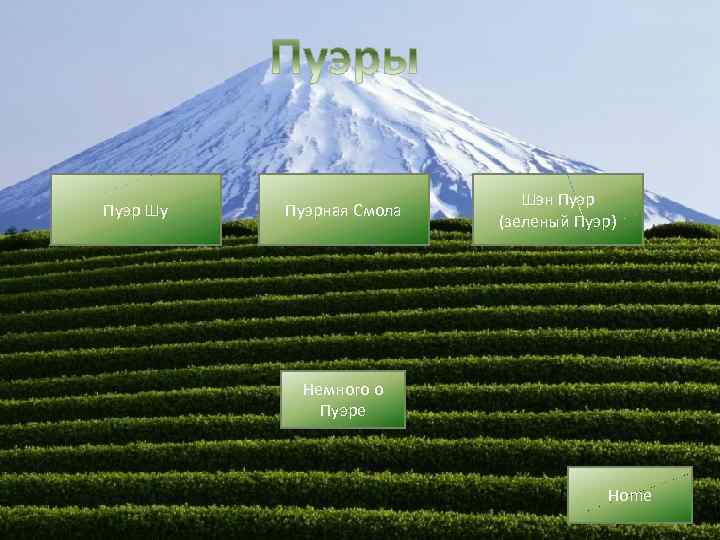 Пуэры

Пуэр Шу

Пуэрная Смола

Шэн Пуэр (зеленый Пуэр)

Немного о Пуэре

Home